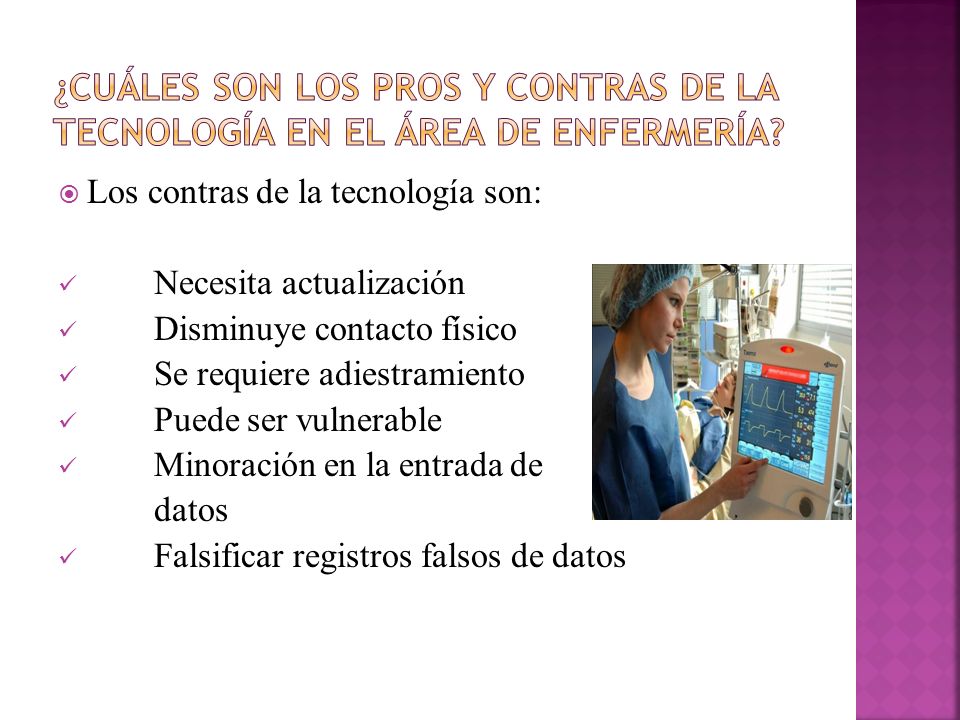 ¿CUÁLES SON LOS PROS Y CONTRAS DE LA TECNOLOGÍA EN EL ÁREA DE ENFERMERÍA?

Los contras de la tecnología son:

✓ Necesita actualización
✓ Disminuye contacto físico
✓ Se requiere adiestramiento
✓ Puede ser vulnerable
✓ Minoración en la entrada de datos
✓ Falsificar registros falsos de datos